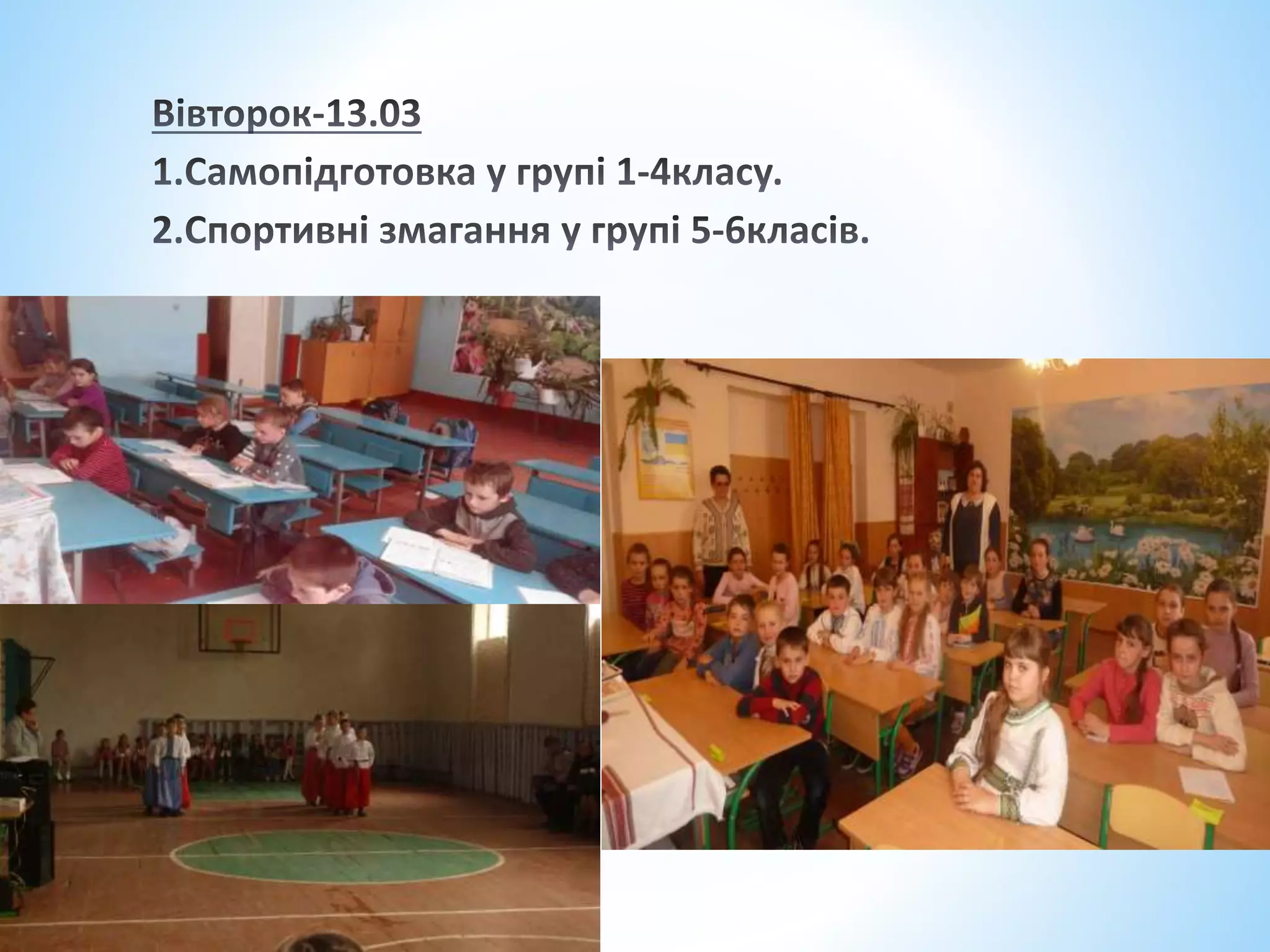 Вівторок-13.03

1.Самопідготовка у групі 1-4класу.

2.Спортивні змагання у групі 5-6класів.